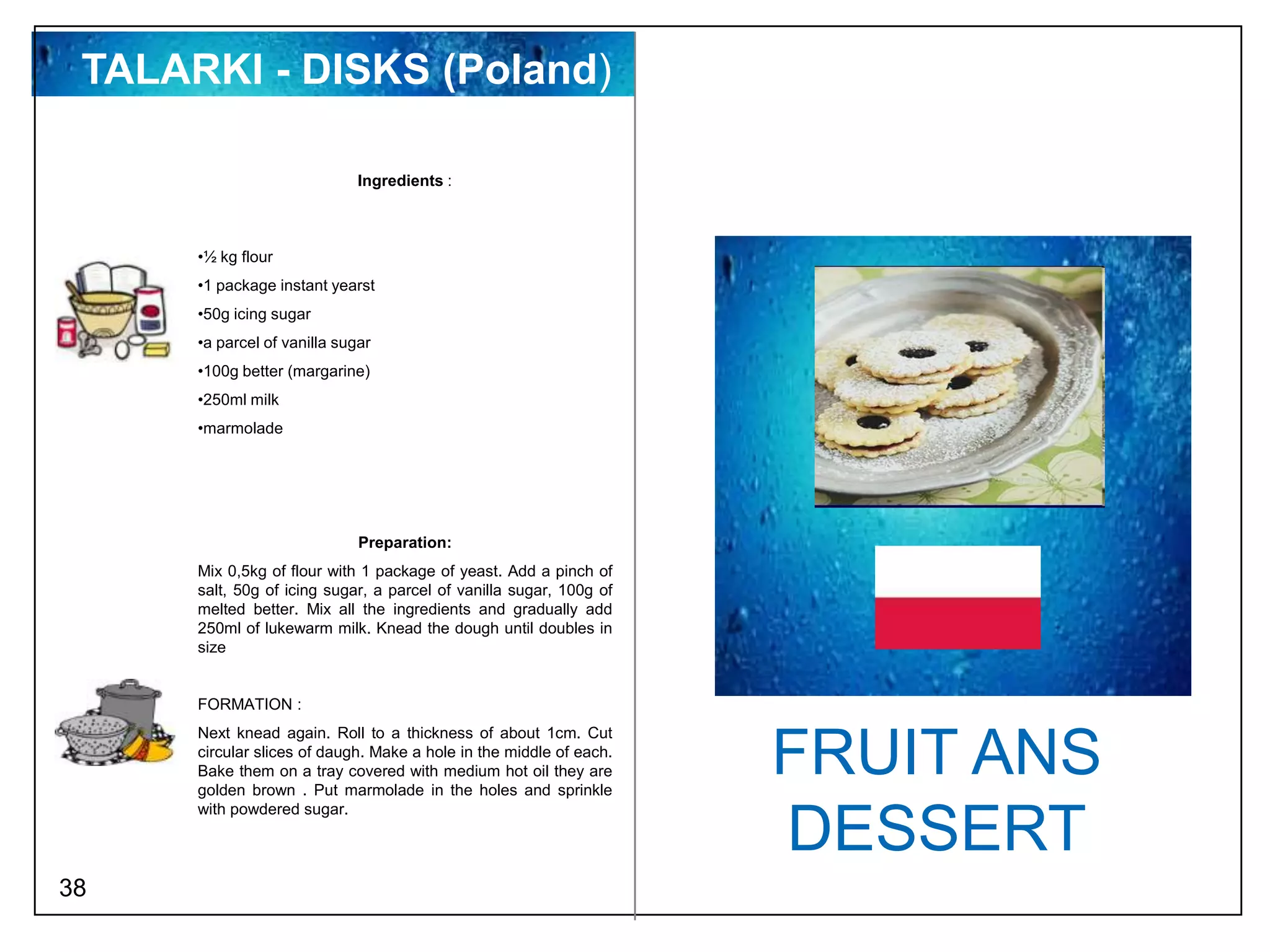 TALARKI - DISKS (Poland)

Ingredients :

•½ kg flour
•1 package instant yearst
•50g icing sugar
•a parcel of vanilla sugar
•100g better (margarine)
•250ml milk
•marmolade

Preparation:

Mix 0,5kg of flour with 1 package of yeast. Add a pinch of salt, 50g of icing sugar, a parcel of vanilla sugar, 100g of melted better. Mix all the ingredients and gradually add 250ml of lukewarm milk. Knead the dough until doubles in size

FORMATION :

Next knead again. Roll to a thickness of about 1cm. Cut circular slices of daugh. Make a hole in the middle of each. Bake them on a tray covered with medium hot oil they are golden brown . Put marmolade in the holes and sprinkle with powdered sugar.

38

FRUIT ANS DESSERT